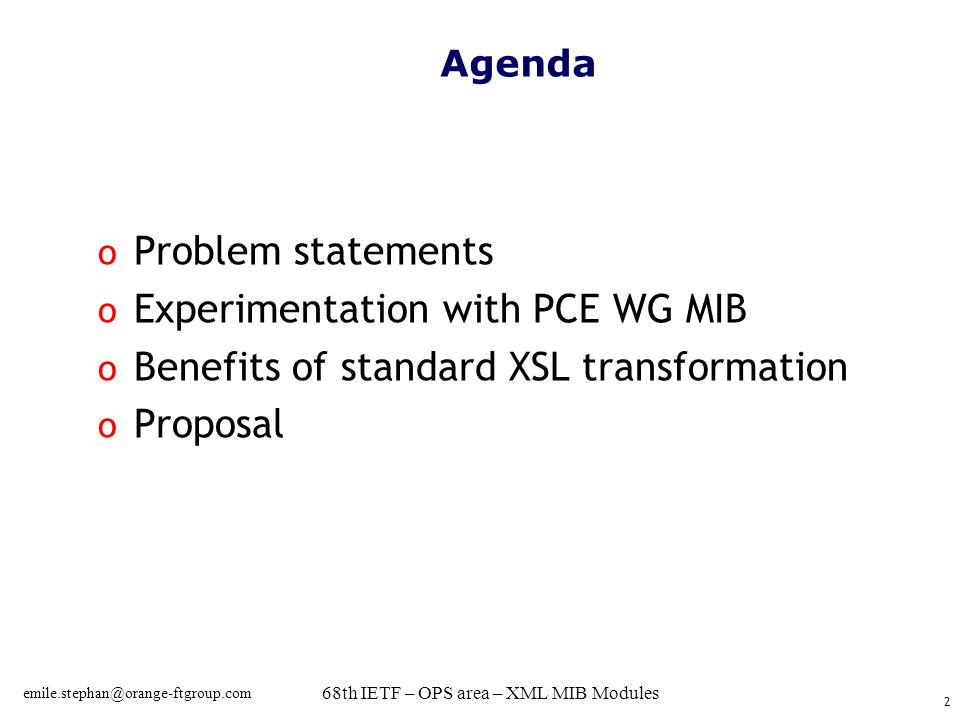 Agenda

o Problem statements
o Experimentation with PCE WG MIB
o Benefits of standard XSL transformation
o Proposal

emile.stephan@orange-ftgroup.com

68th IETF – OPS area – XML MIB Modules

2